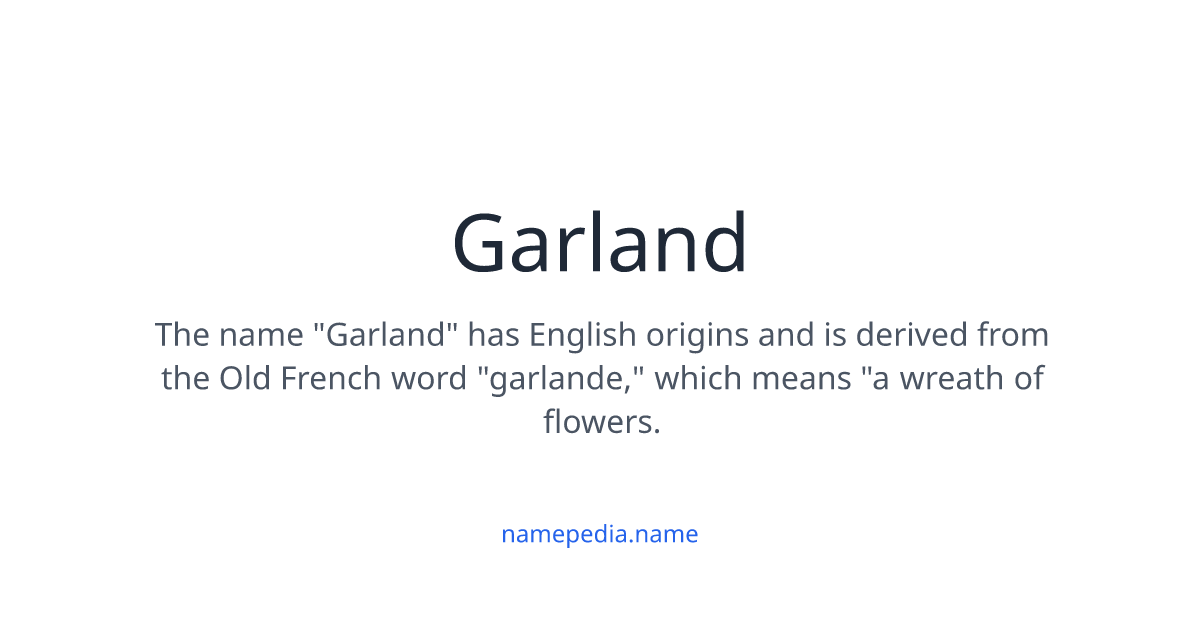 Garland

The name "Garland" has English origins and is derived from the Old French word "garlande," which means "a wreath of flowers.

namepedia.name